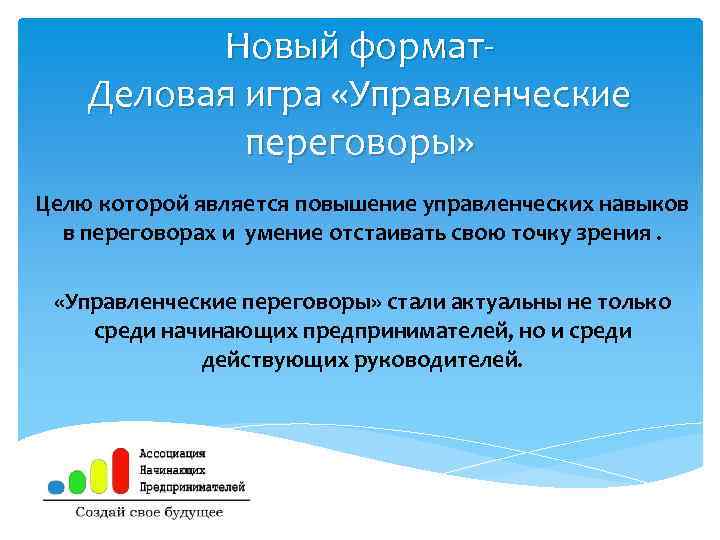 Новый формат-
Деловая игра «Управленческие переговоры»

Целю которой является повышение управленческих навыков в переговорах и умение отстаивать свою точку зрения .

«Управленческие переговоры» стали актуальны не только среди начинающих предпринимателей, но и среди действующих руководителей.

Ассоциация
Начинающих
Предпринимателей
Создай свое будущее